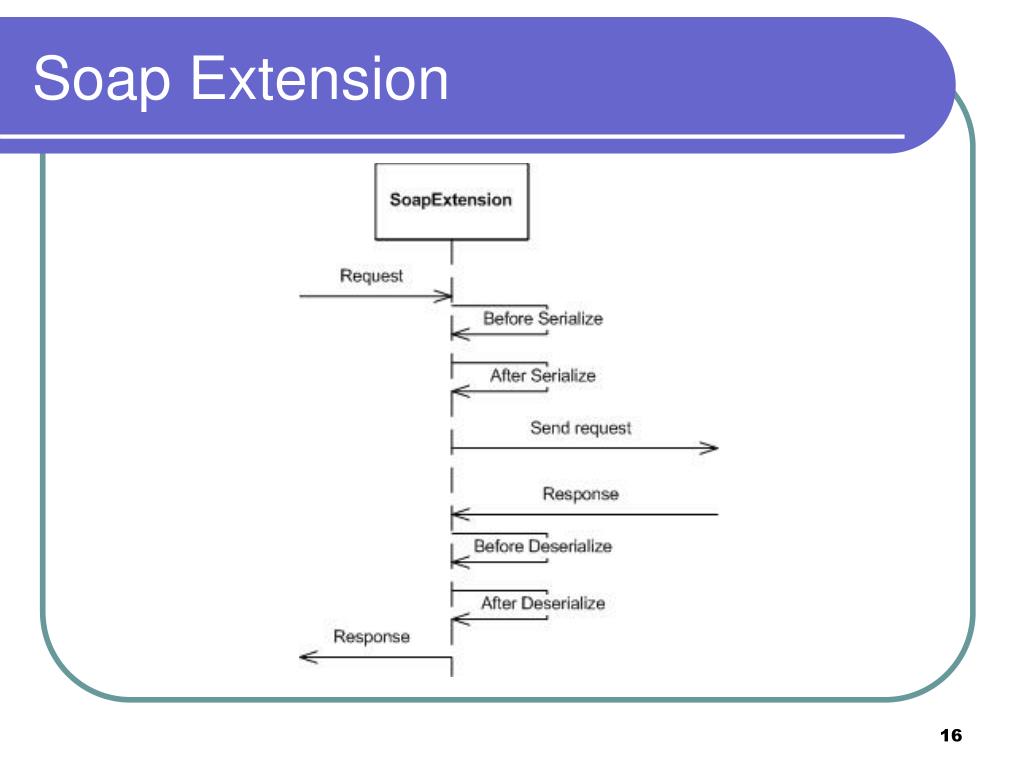 Soap Extension

SoapExtension

Request

Before Serialize

After Serialize

Send request

Response

Before Deserialize

After Deserialize

Response

16